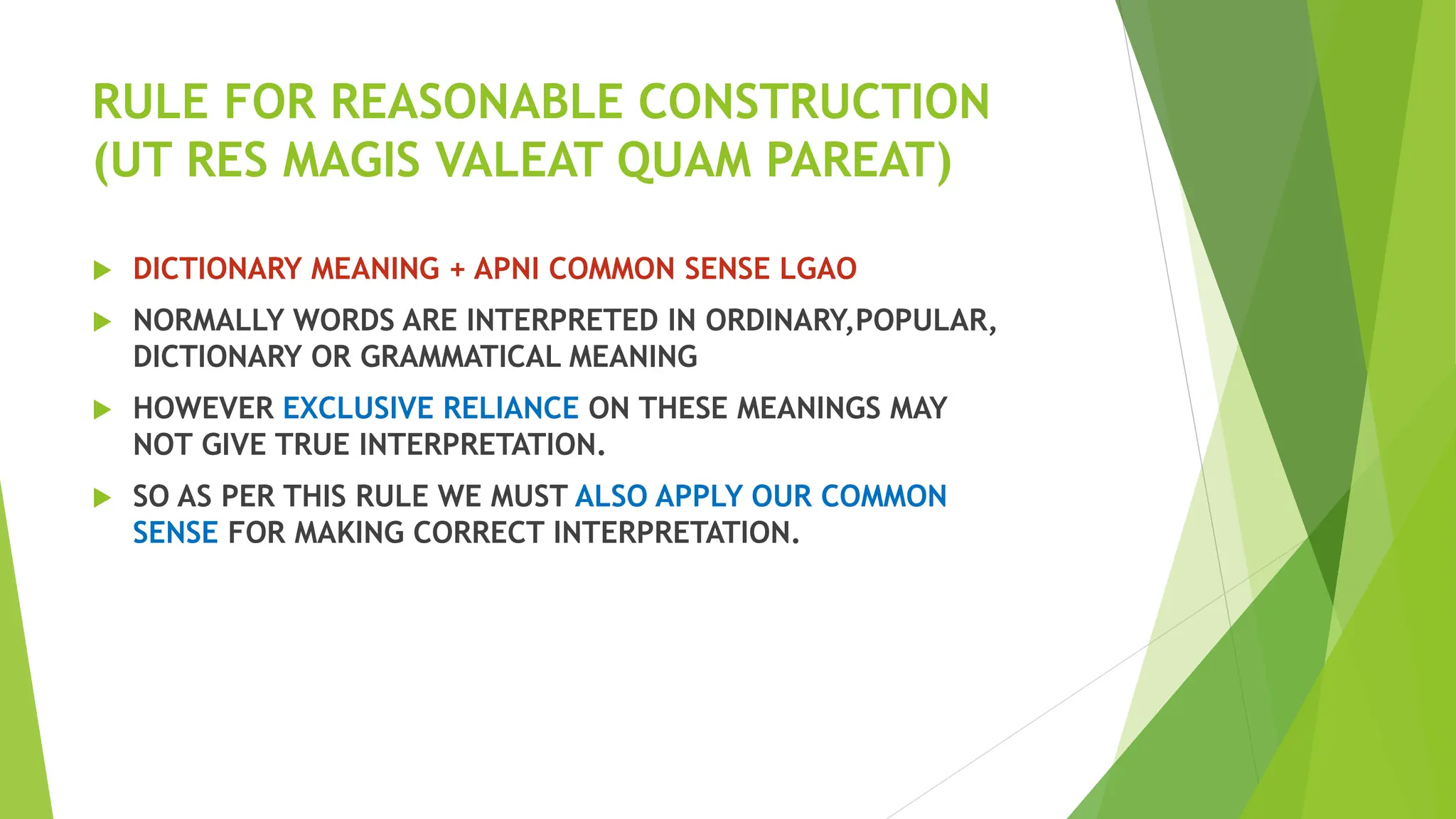 RULE FOR REASONABLE CONSTRUCTION (UT RES MAGIS VALEAT QUAM PAREAT)

DICTIONARY MEANING + APNI COMMON SENSE LGAO

NORMALLY WORDS ARE INTERPRETED IN ORDINARY,POPULAR, DICTIONARY OR GRAMMATICAL MEANING

HOWEVER EXCLUSIVE RELIANCE ON THESE MEANINGS MAY NOT GIVE TRUE INTERPRETATION.

SO AS PER THIS RULE WE MUST ALSO APPLY OUR COMMON SENSE FOR MAKING CORRECT INTERPRETATION.